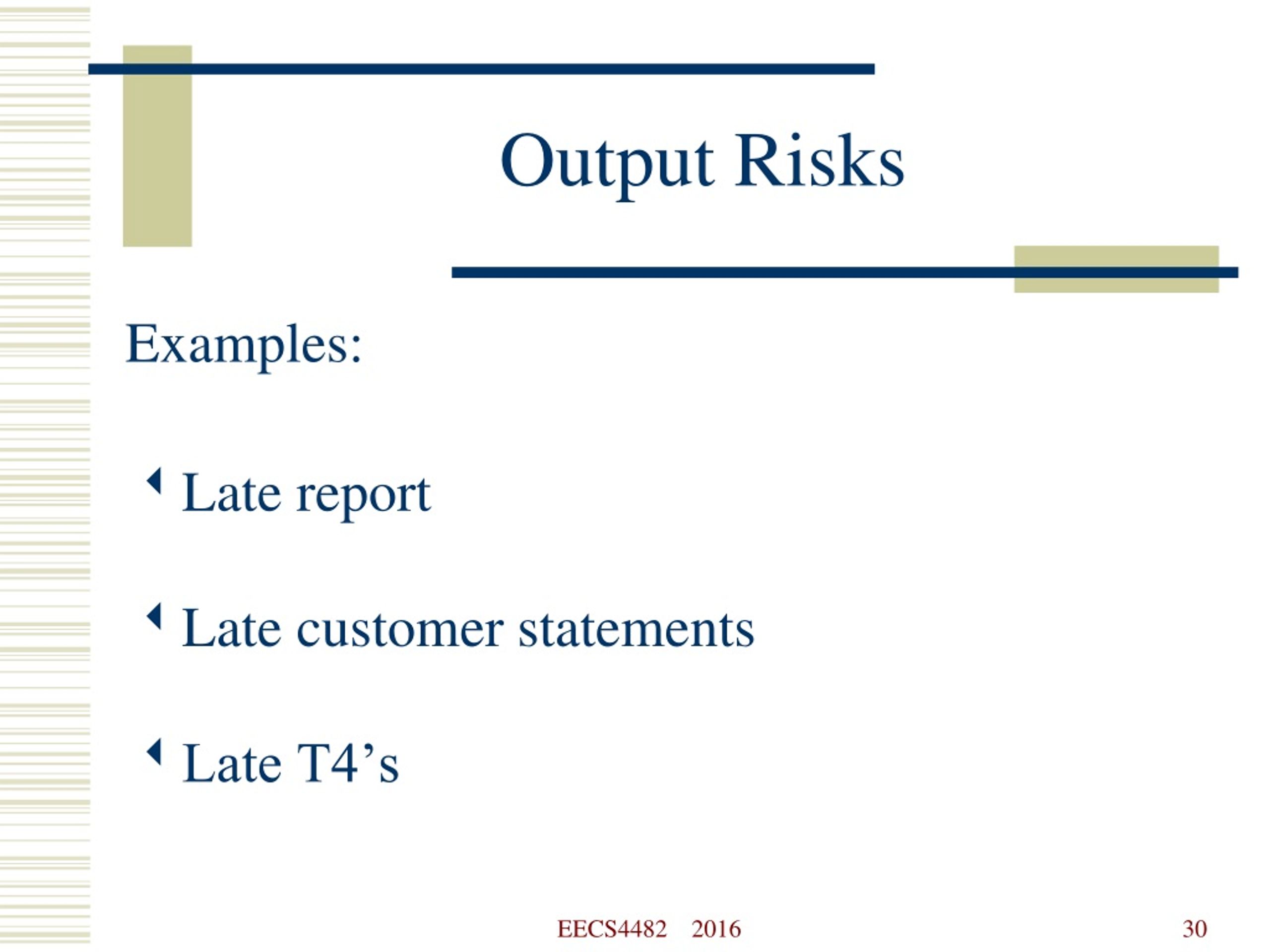 Output Risks

Examples:

Late report

Late customer statements

Late T4’s

EECS4482 2016

30